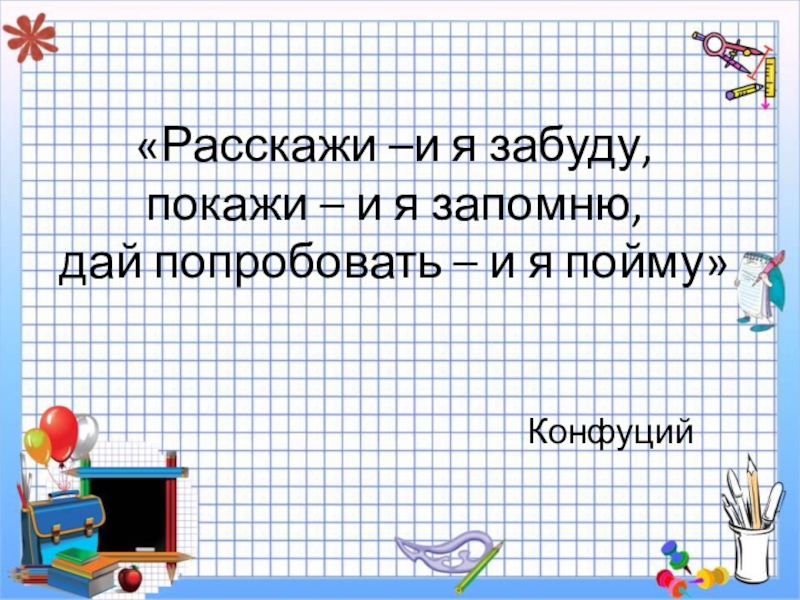 «Расскажи –и я забуду, покажи – и я запомню, дай попробовать – и я пойму»

Конфуций